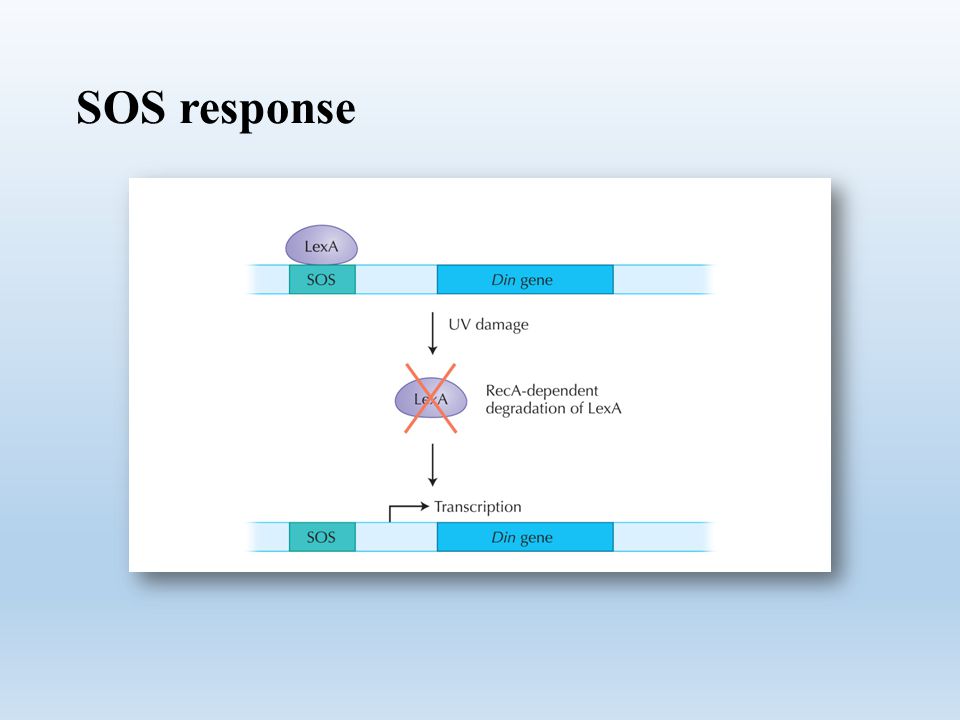 SOS response

LexA

SOS

Din gene

UV damage

LexA

RecA-dependent degradation of LexA

Transcription

SOS

Din gene